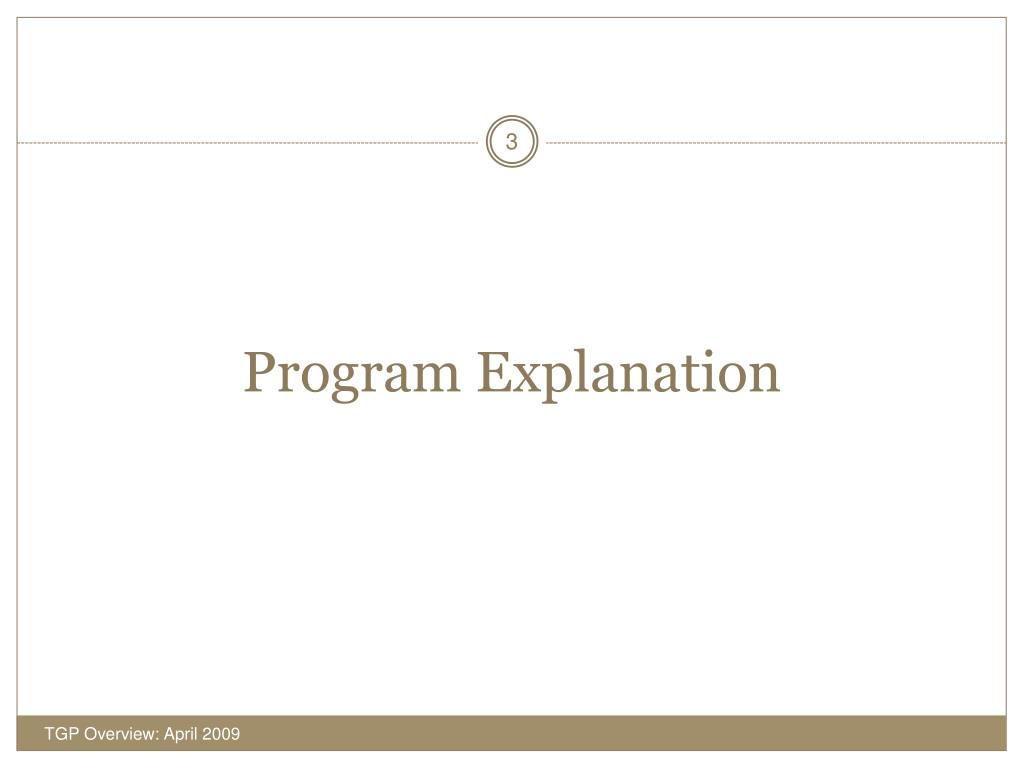 3

Program Explanation

TGP Overview: April 2009